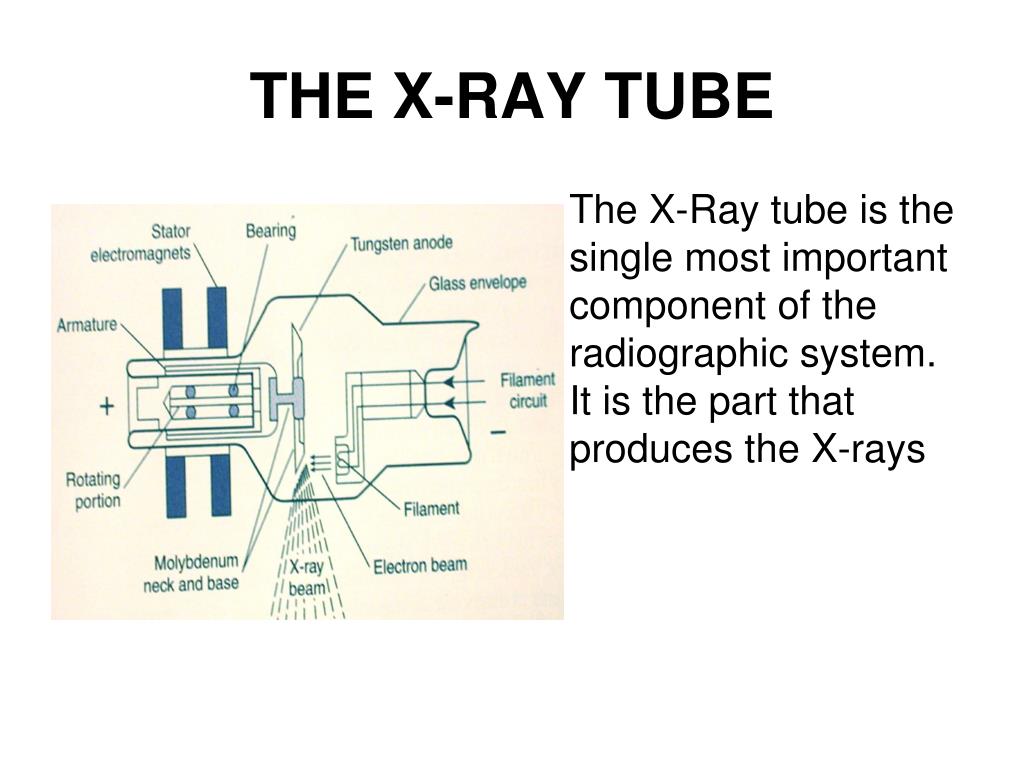 THE X-RAY TUBE

Stator electromagnets
Bearing
Tungsten anode
Glass envelope
Armature
Filament circuit
+
−
Rotating portion
Filament
Molybdenum neck and base
X-ray beam
Electron beam

The X-Ray tube is the single most important component of the radiographic system. It is the part that produces the X-rays